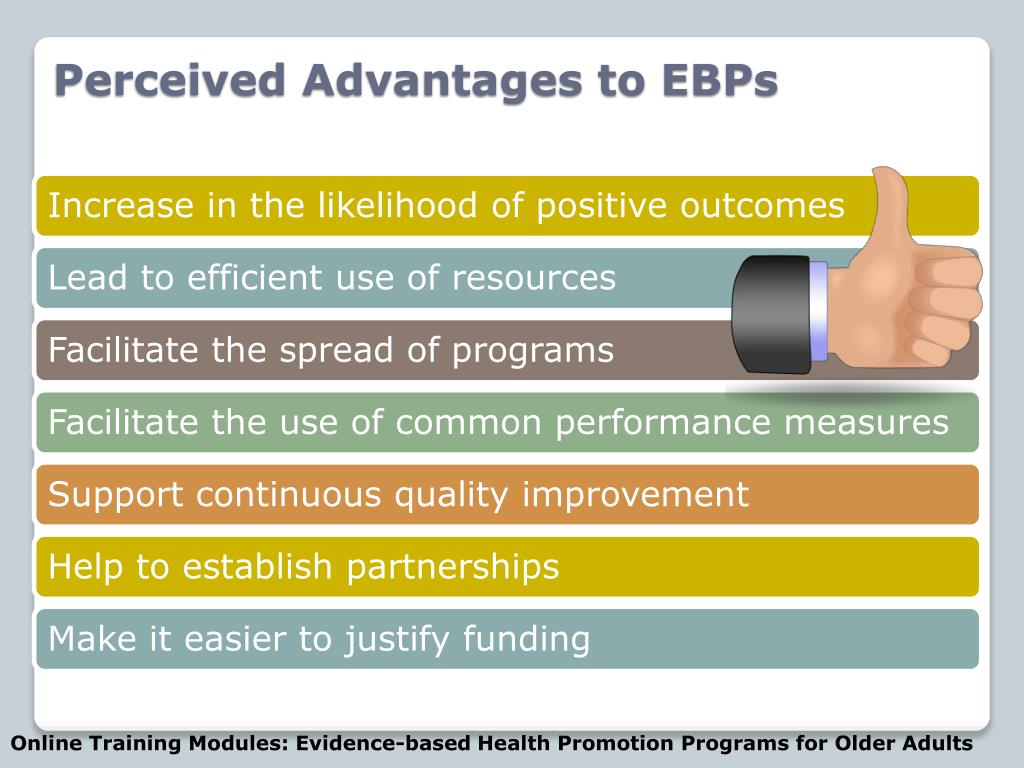 Perceived Advantages to EBPs

Increase in the likelihood of positive outcomes

Lead to efficient use of resources

Facilitate the spread of programs

Facilitate the use of common performance measures

Support continuous quality improvement

Help to establish partnerships

Make it easier to justify funding

Online Training Modules: Evidence-based Health Promotion Programs for Older Adults